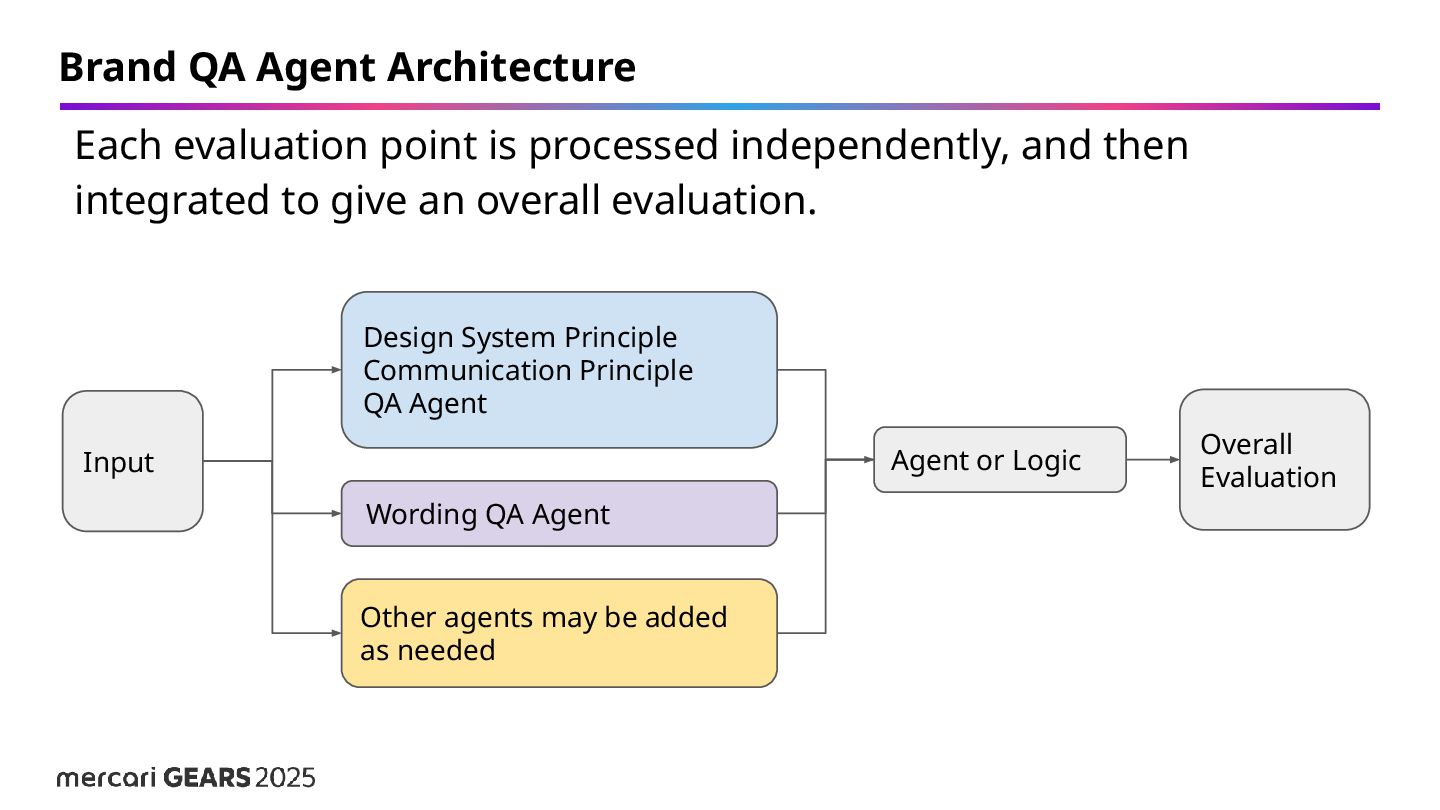 Brand QA Agent Architecture

Each evaluation point is processed independently, and then integrated to give an overall evaluation.

Input

Design System Principle
Communication Principle
QA Agent

Wording QA Agent

Other agents may be added as needed

Agent or Logic

Overall Evaluation

mercari GEARS 2025